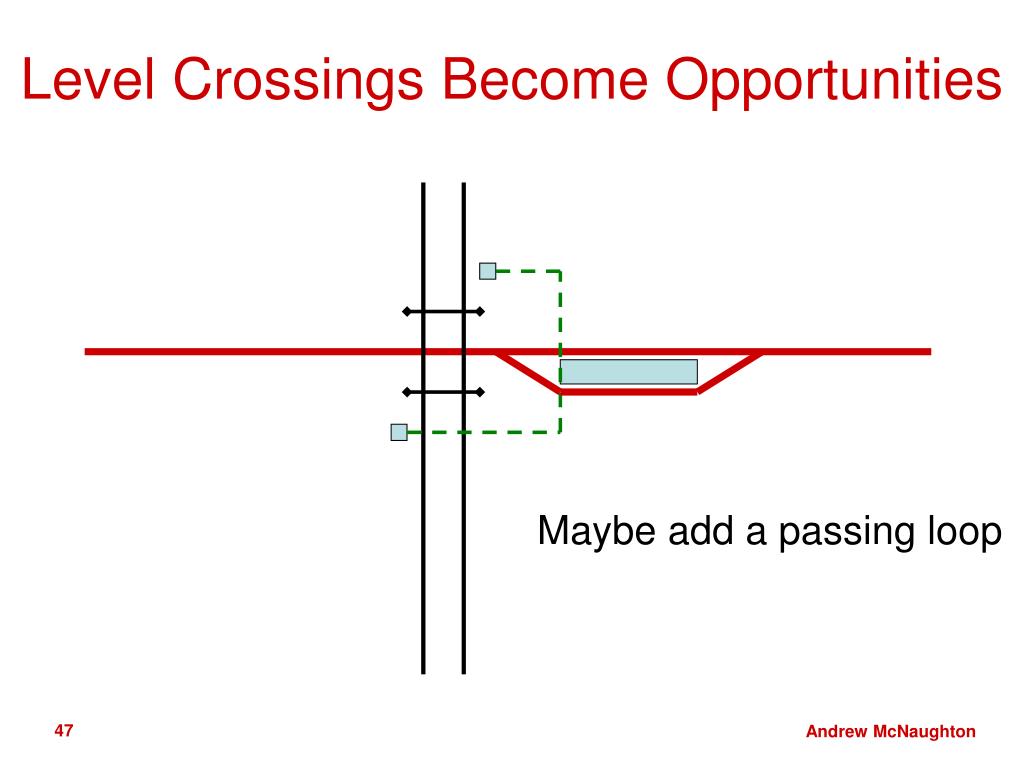 Level Crossings Become Opportunities

Maybe add a passing loop

47

Andrew McNaughton